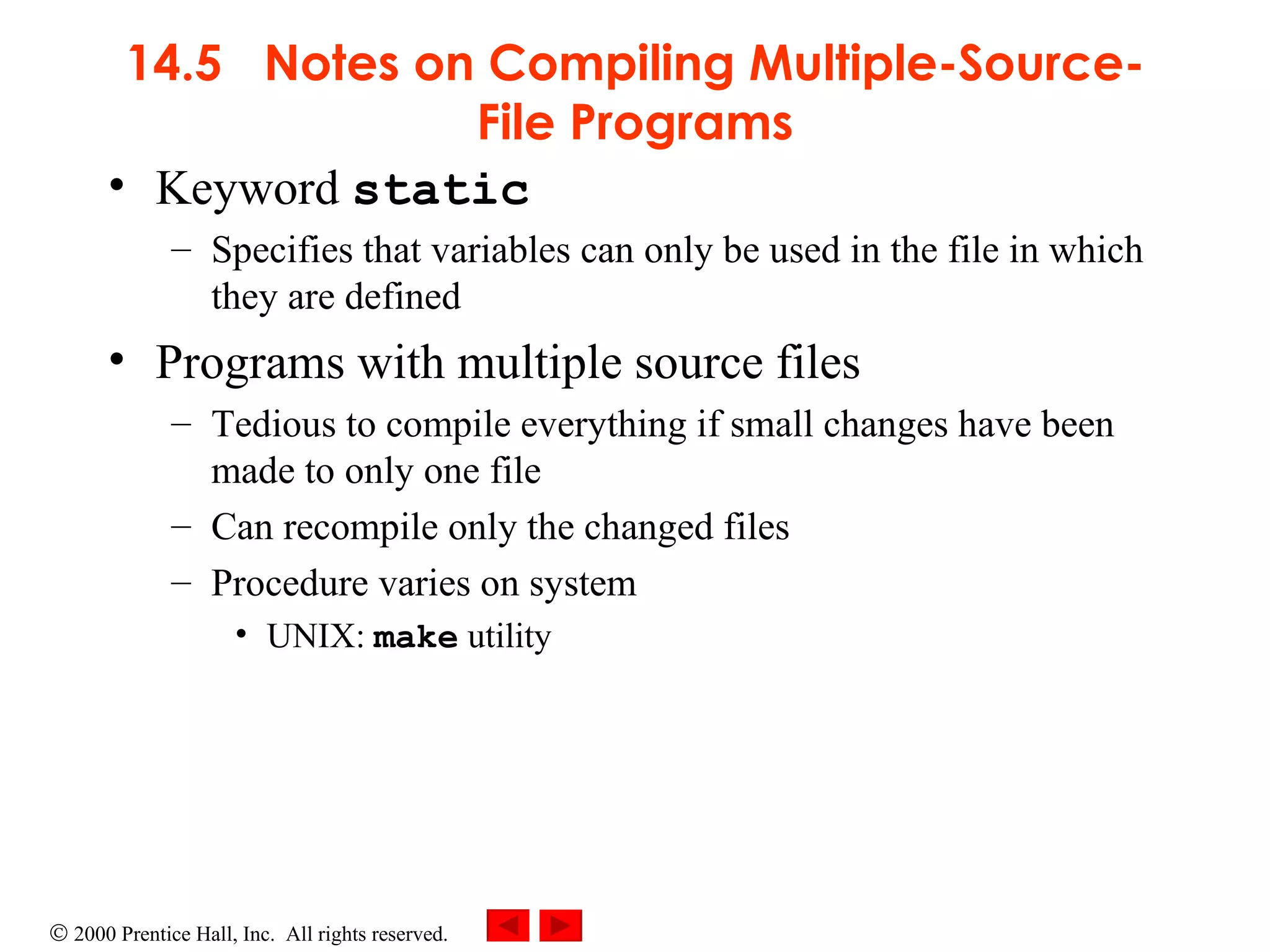 14.5 Notes on Compiling Multiple-Source-File Programs

• Keyword static
– Specifies that variables can only be used in the file in which they are defined

• Programs with multiple source files
– Tedious to compile everything if small changes have been made to only one file
– Can recompile only the changed files
– Procedure varies on system
• UNIX: make utility

© 2000 Prentice Hall, Inc. All rights reserved.